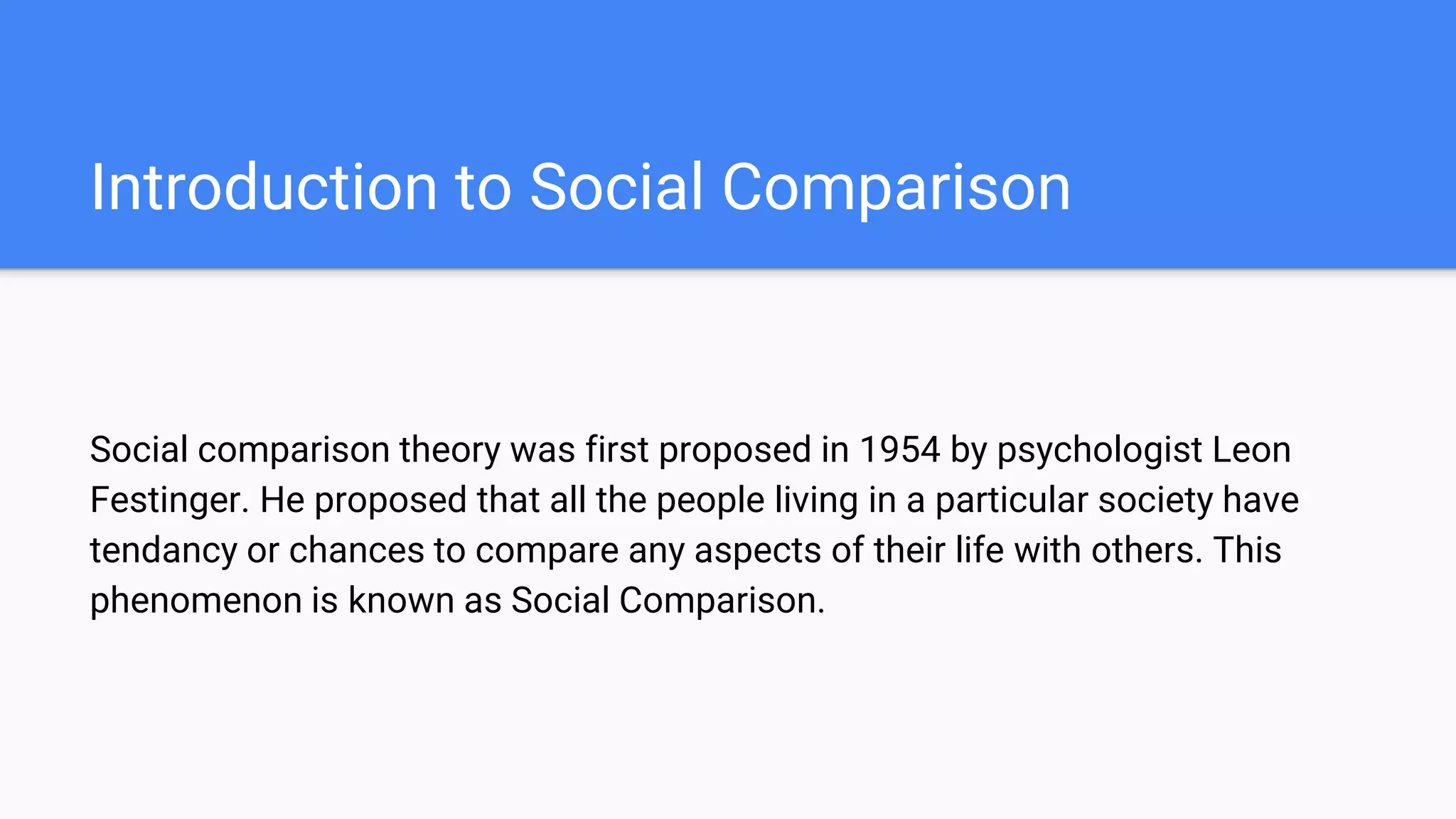 Introduction to Social Comparison

Social comparison theory was first proposed in 1954 by psychologist Leon Festinger. He proposed that all the people living in a particular society have tendancy or chances to compare any aspects of their life with others. This phenomenon is known as Social Comparison.